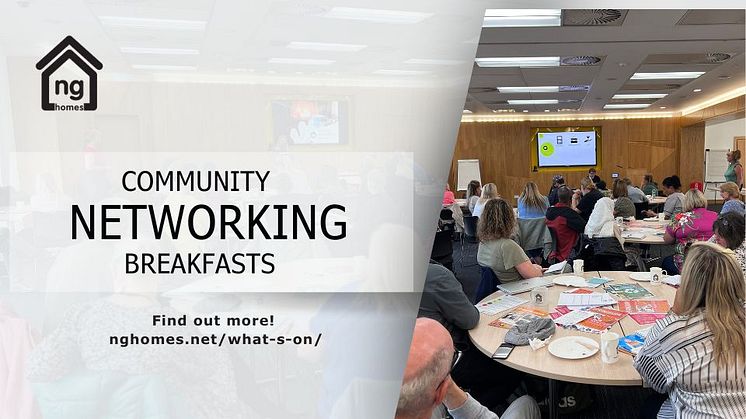 ng
homes

COMMUNITY
NETWORKING
BREAKFASTS

Find out more!
nghomes.net/what-s-on/